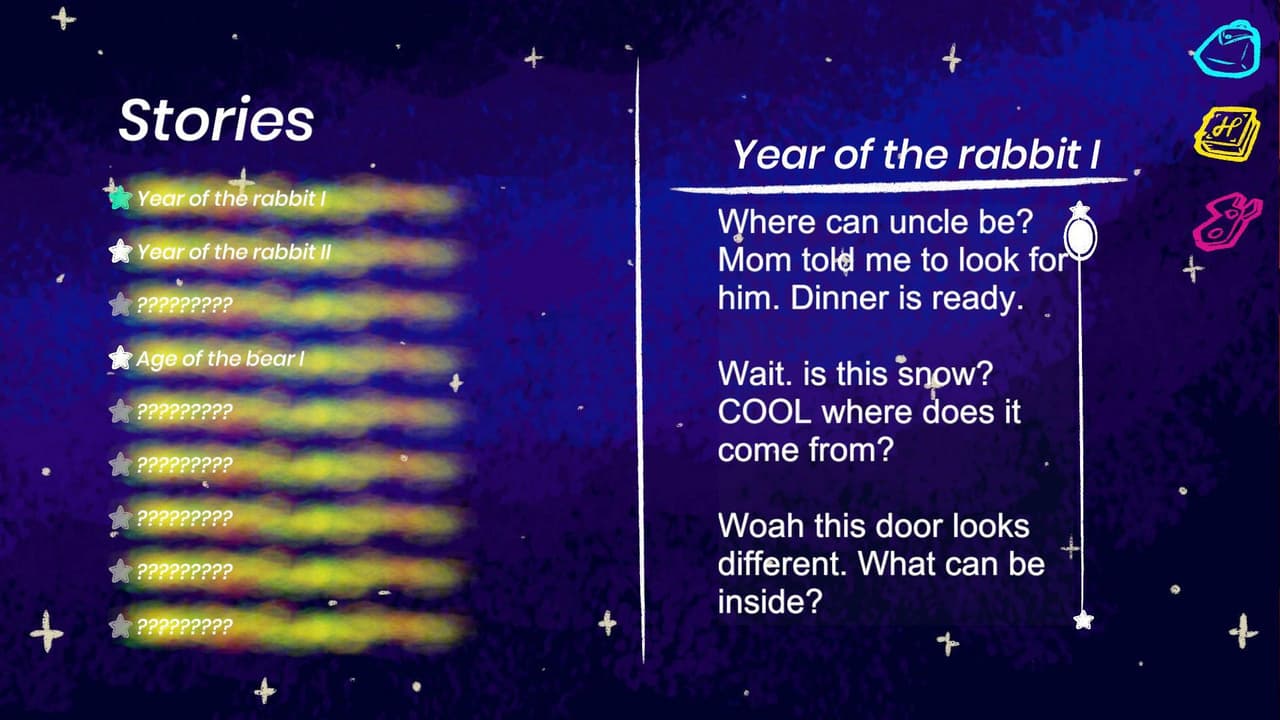 Stories

Year of the rabbit I
Year of the rabbit II
?????????
Age of the bear I
?????????
?????????
?????????
?????????
?????????

Year of the rabbit I

Where can uncle be? Mom told me to look for him. Dinner is ready.

Wait. is this snow? COOL where does it come from?

Woah this door looks different. What can be inside?

H